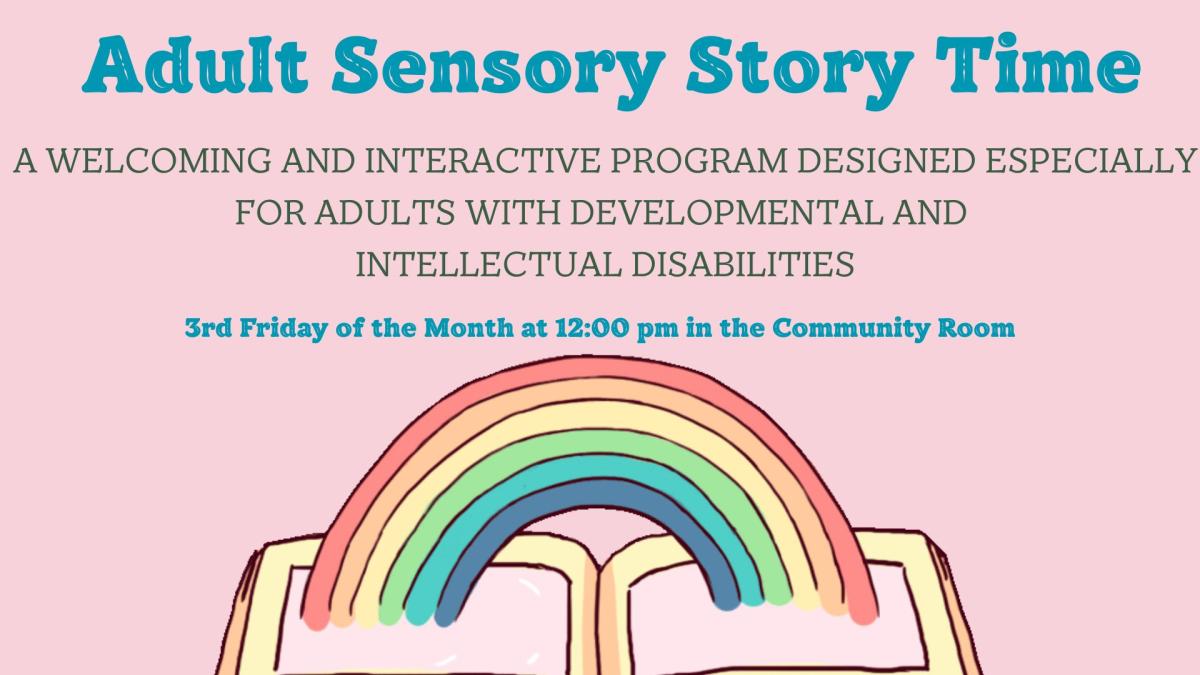 Adult Sensory Story Time

A WELCOMING AND INTERACTIVE PROGRAM DESIGNED ESPECIALLY FOR ADULTS WITH DEVELOPMENTAL AND INTELLECTUAL DISABILITIES

3rd Friday of the Month at 12:00 pm in the Community Room